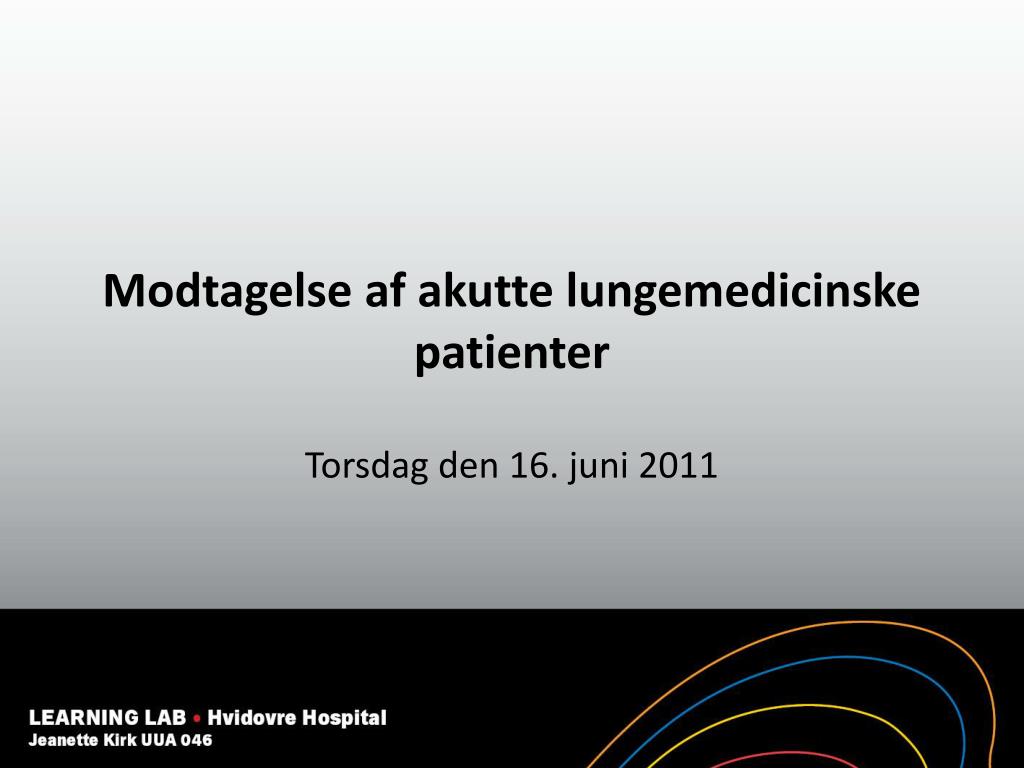 Modtagelse af akutte lungemedicinske patienter

Torsdag den 16. juni 2011

LEARNING LAB • Hvidovre Hospital
Jeanette Kirk UUA 046